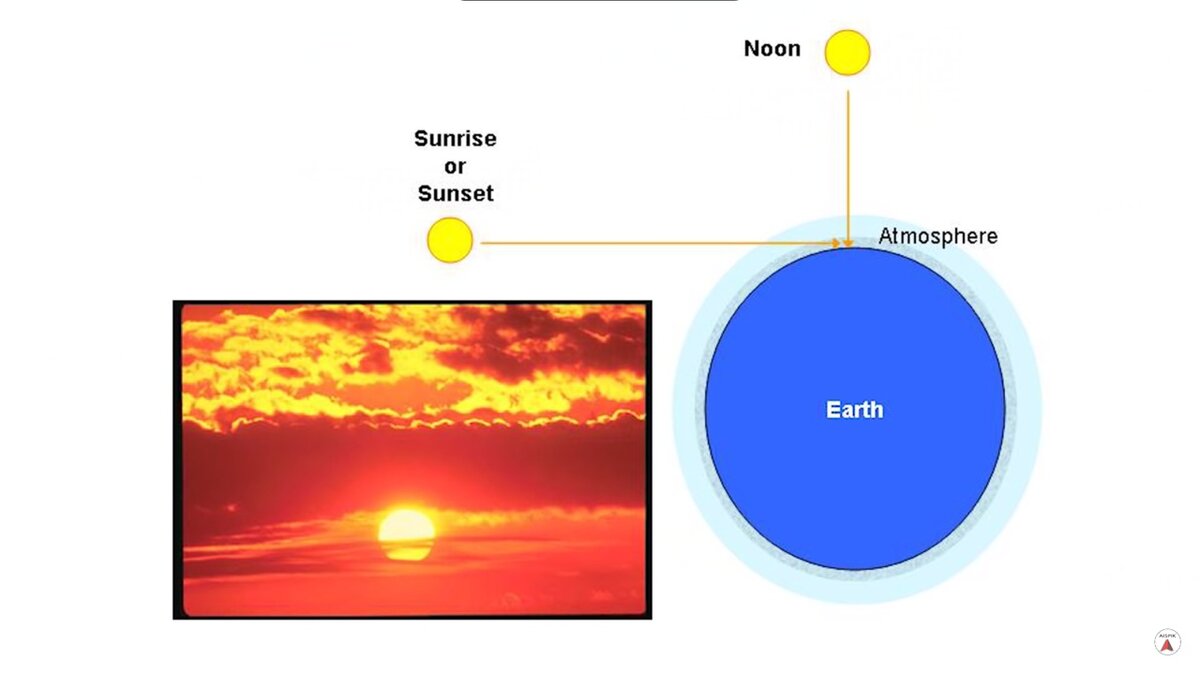 Noon

Sunrise
or
Sunset

Atmosphere

Earth